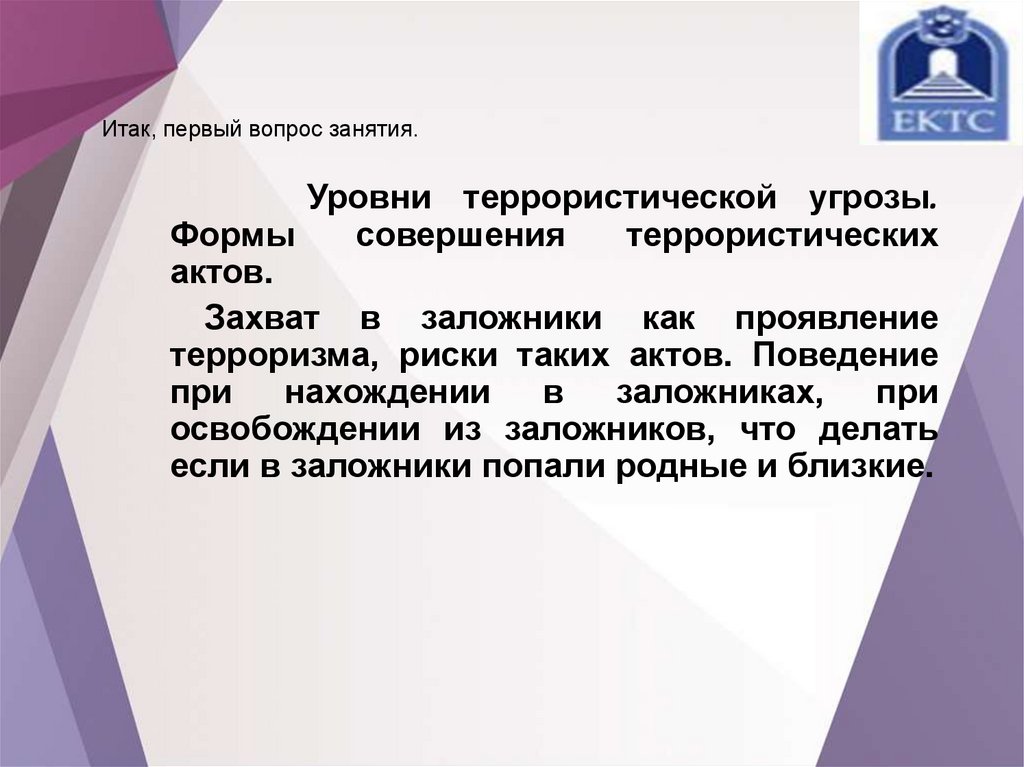 ЕКТС

Итак, первый вопрос занятия.

Уровни террористической угрозы. Формы совершения террористических актов.

Захват в заложники как проявление терроризма, риски таких актов. Поведение при нахождении в заложниках, при освобождении из заложников, что делать если в заложники попали родные и близкие.